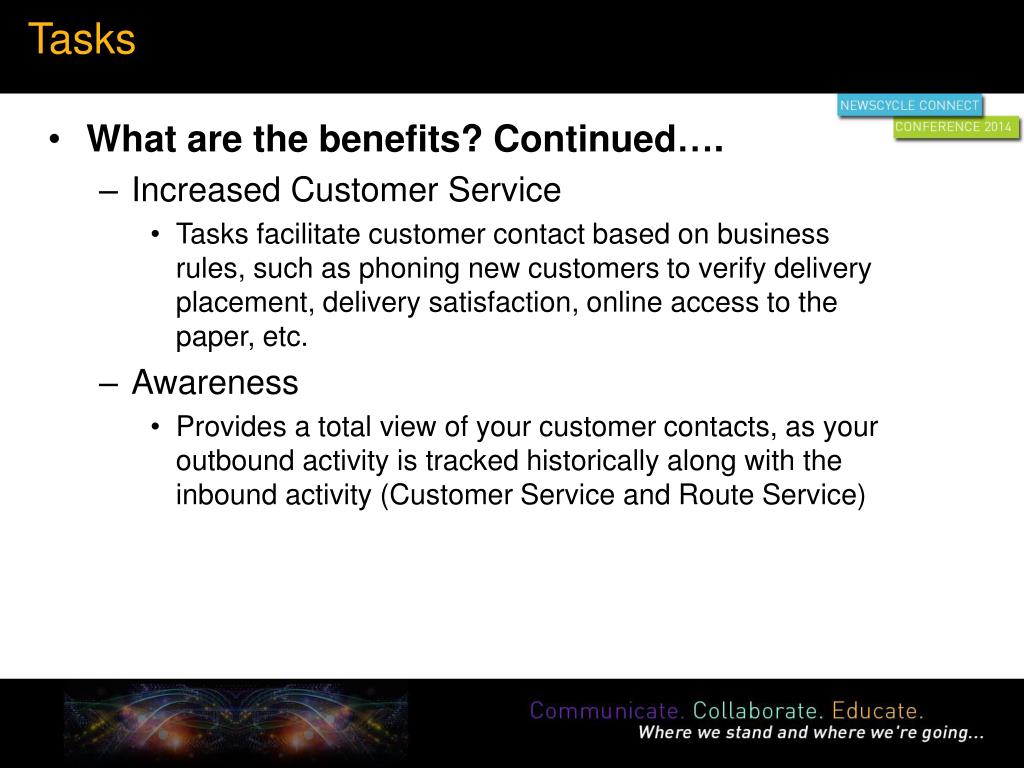 Tasks

NEWSCYCLE CONNECT
CONFERENCE 2014

• What are the benefits? Continued….
– Increased Customer Service
• Tasks facilitate customer contact based on business rules, such as phoning new customers to verify delivery placement, delivery satisfaction, online access to the paper, etc.
– Awareness
• Provides a total view of your customer contacts, as your outbound activity is tracked historically along with the inbound activity (Customer Service and Route Service)

Communicate. Collaborate. Educate.
Where we stand and where we're going...